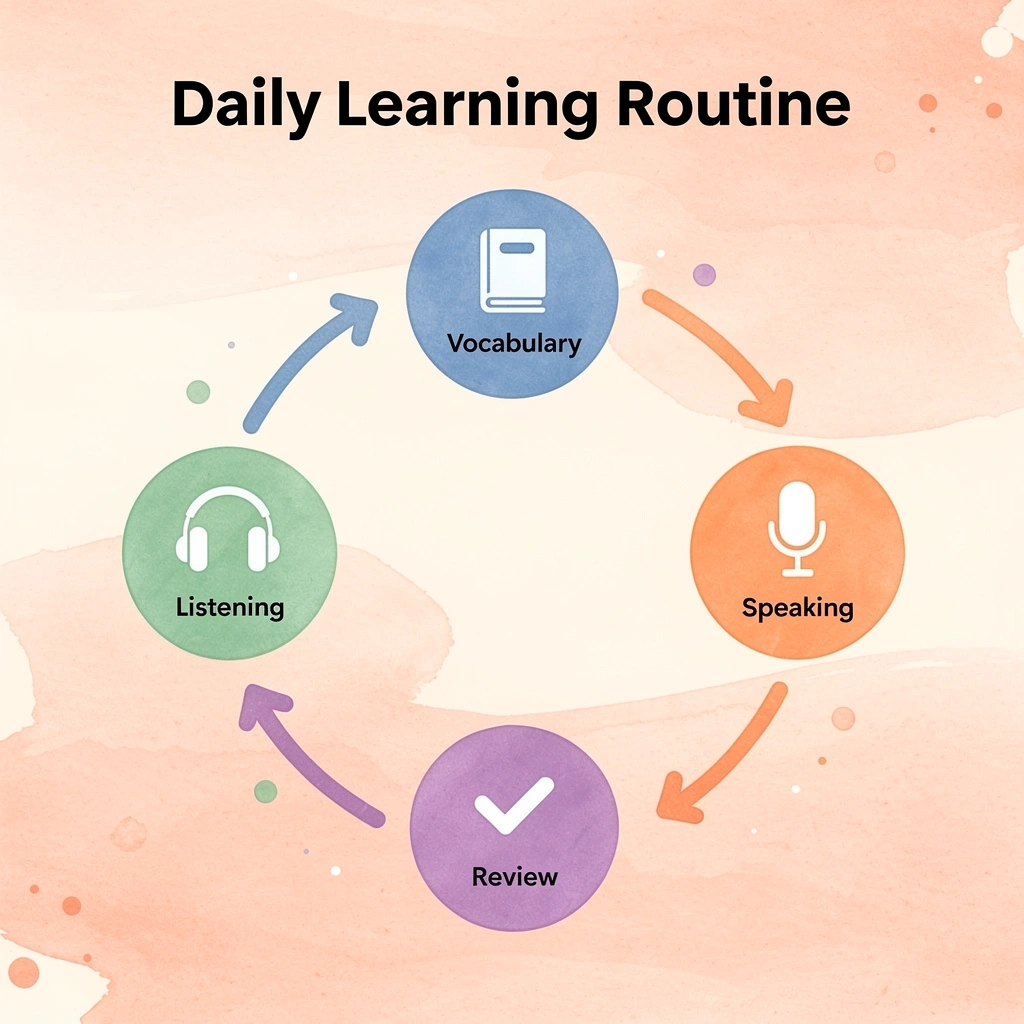 Daily Learning Routine

Vocabulary

Speaking

Review

Listening